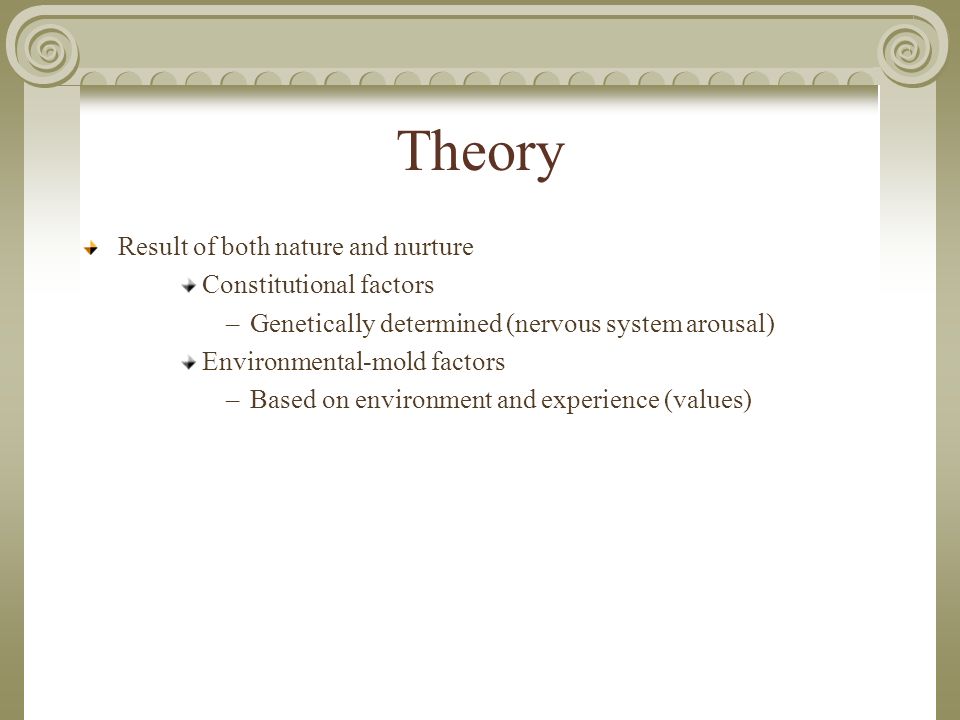 Theory

Result of both nature and nurture

Constitutional factors

– Genetically determined (nervous system arousal)

Environmental-mold factors

– Based on environment and experience (values)